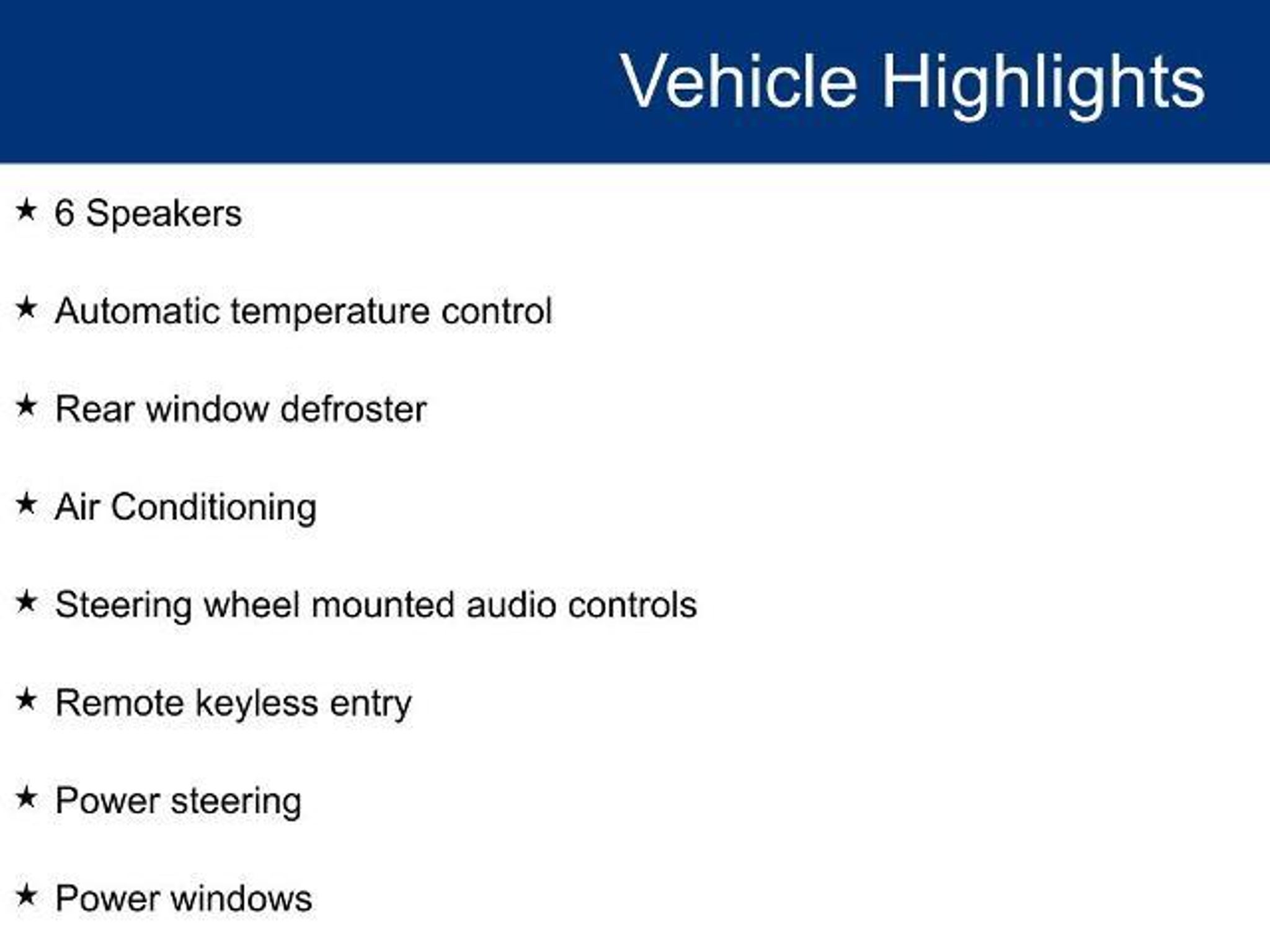 Vehicle Highlights

★ 6 Speakers

★ Automatic temperature control

★ Rear window defroster

★ Air Conditioning

★ Steering wheel mounted audio controls

★ Remote keyless entry

★ Power steering

★ Power windows